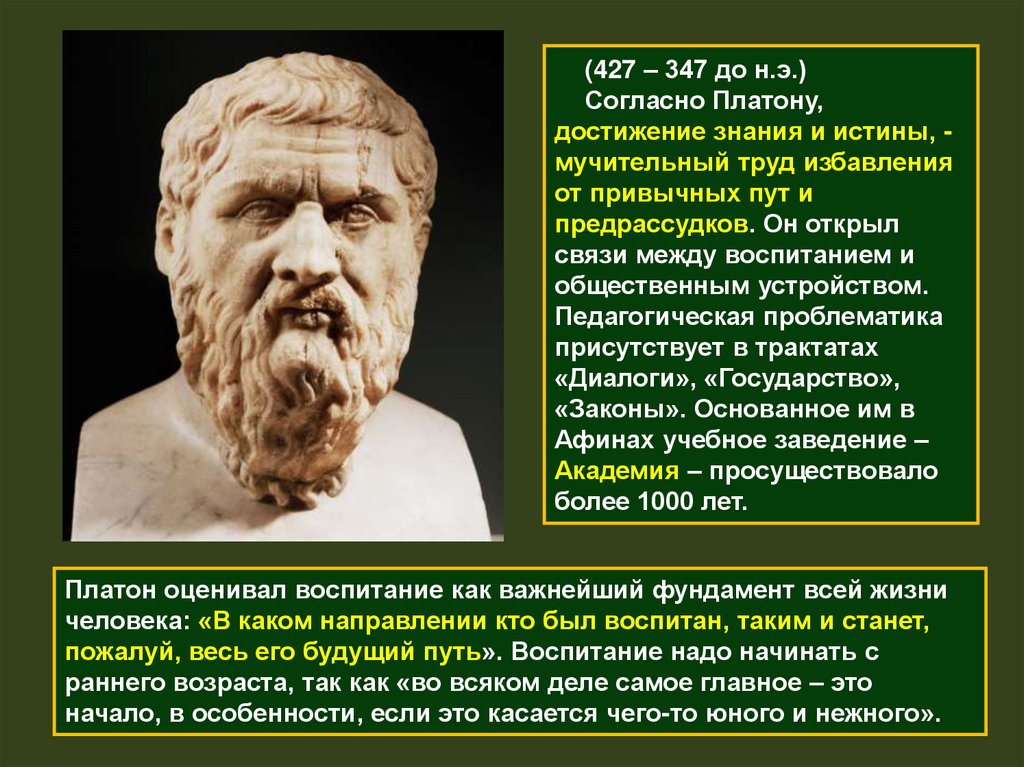 (427 – 347 до н.э.)

Согласно Платону, достижение знания и истины, - мучительный труд избавления от привычных пут и предрассудков. Он открыл связи между воспитанием и общественным устройством. Педагогическая проблематика присутствует в трактатах «Диалоги», «Государство», «Законы». Основанное им в Афинах учебное заведение – Академия – просуществовало более 1000 лет.

Платон оценивал воспитание как важнейший фундамент всей жизни человека: «В каком направлении кто был воспитан, таким и станет, пожалуй, весь его будущий путь». Воспитание надо начинать с раннего возраста, так как «во всяком деле самое главное – это начало, в особенности, если это касается чего-то юного и нежного».